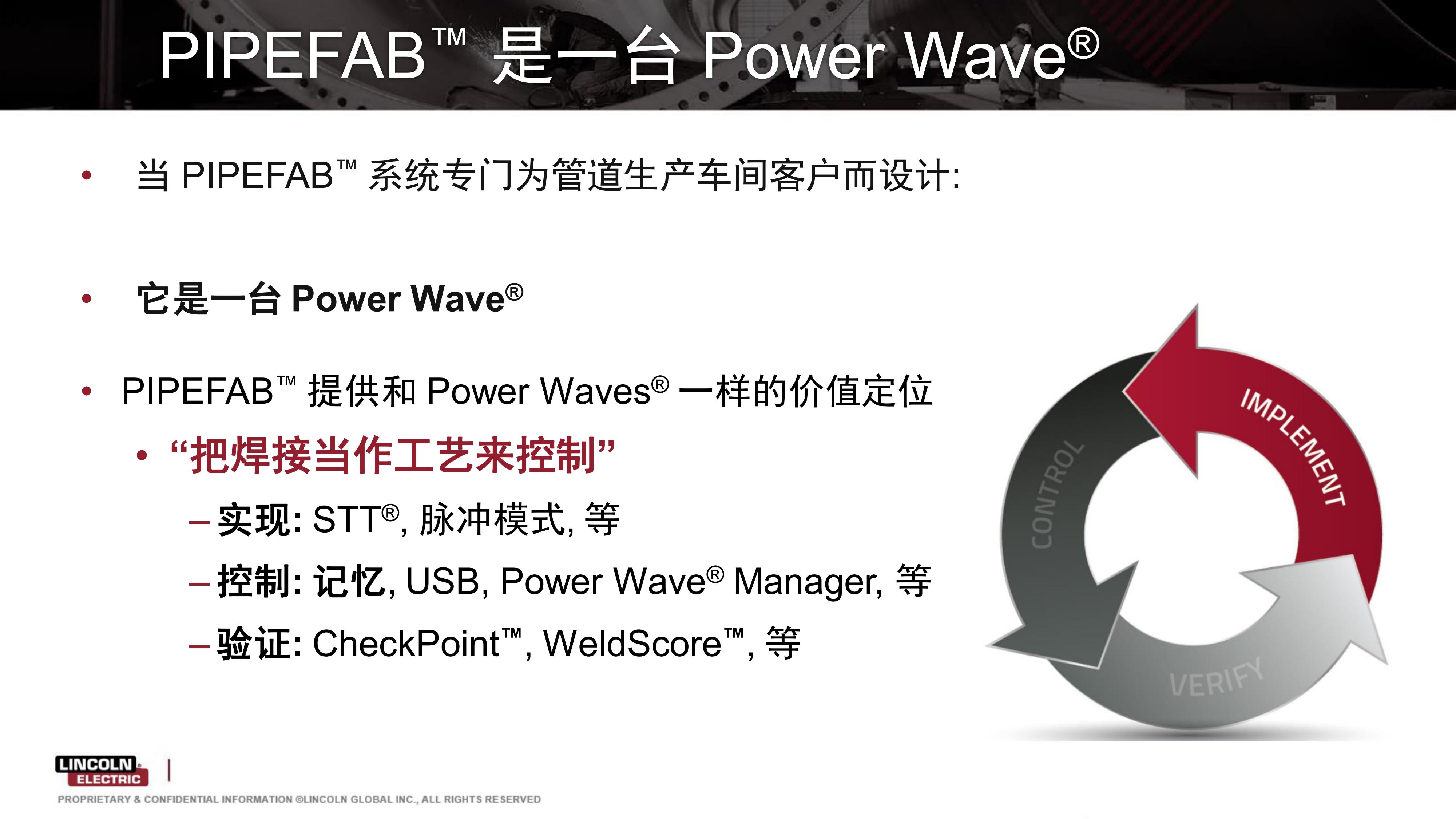 PIPEFAB™ 是一台 Power Wave®

• 当 PIPEFAB™ 系统专门为管道生产车间客户而设计:

• 它是一台 Power Wave®

• PIPEFAB™ 提供和 Power Waves® 一样的价值定位

• “把焊接当作工艺来控制”

– 实现: STT®, 脉冲模式, 等

– 控制: 记忆, USB, Power Wave® Manager, 等

– 验证: CheckPoint™, WeldScore™, 等

IMPLEMENT
CONTROL
VERIFY

LINCOLN ELECTRIC

PROPRIETARY & CONFIDENTIAL INFORMATION ©LINCOLN GLOBAL INC., ALL RIGHTS RESERVED